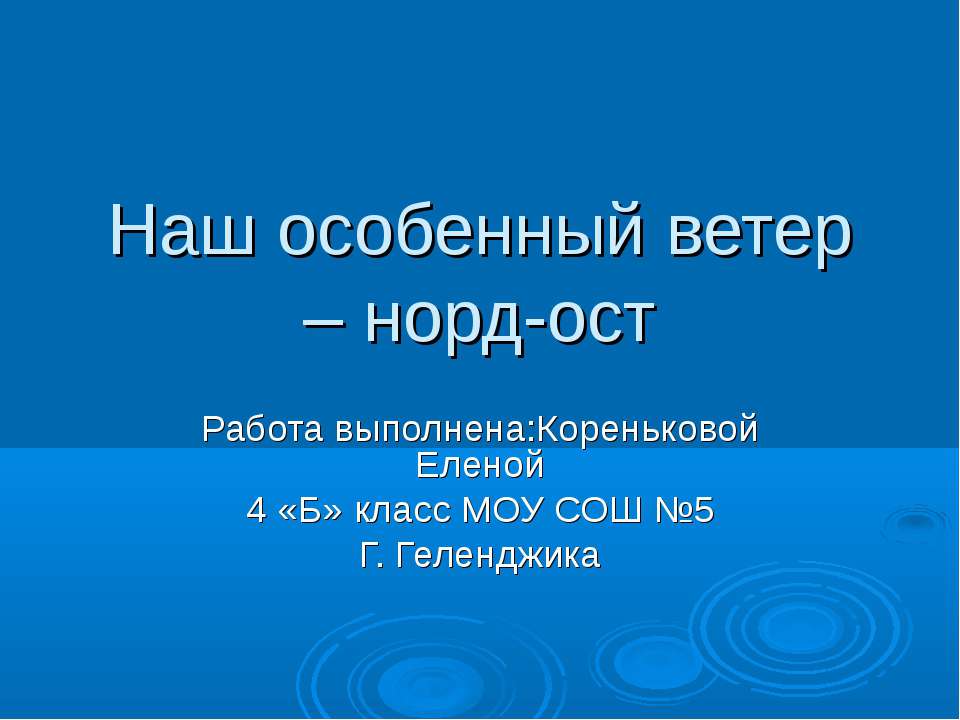 Наш особенный ветер – норд-ост

Работа выполнена:Кореньковой Еленой
4 «Б» класс МОУ СОШ №5
Г. Геленджика